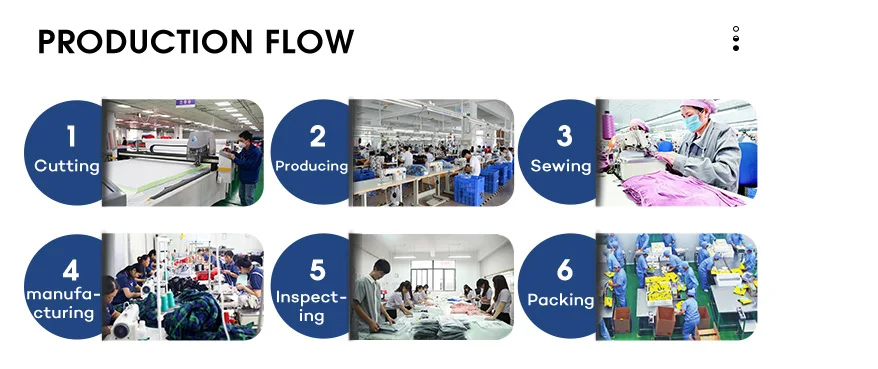 PRODUCTION FLOW

1
Cutting

2
Producing

3
Sewing

4
manufacturing

5
Inspecting

6
Packing